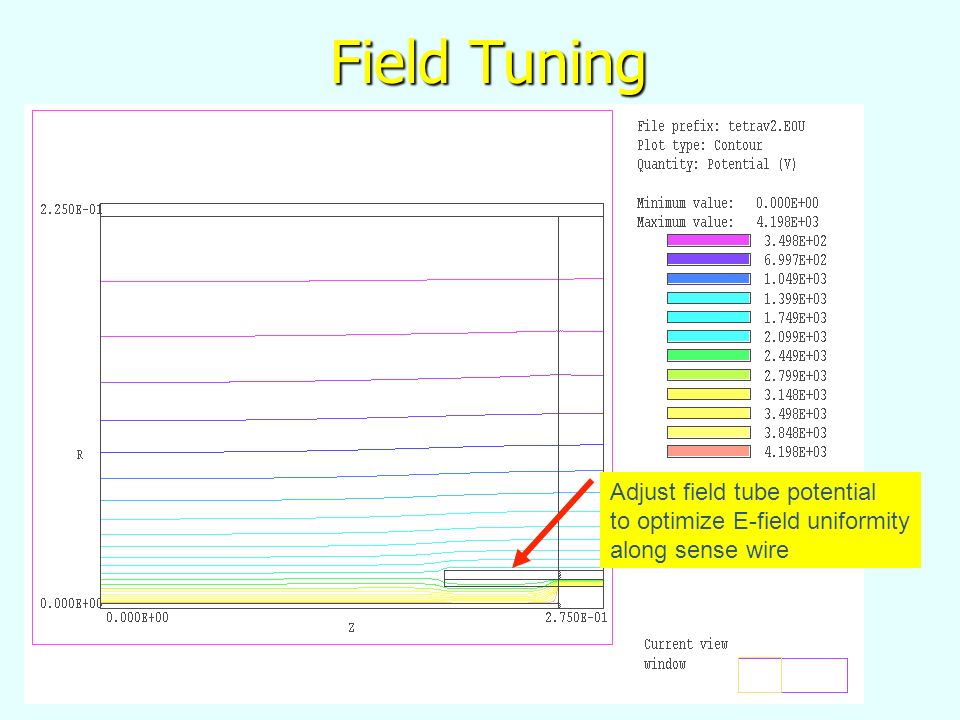 Field Tuning

2.250E-01

R

0.000E+00

0.000E+00

Z

2.750E-01

File prefix: tetrav2.EOU
Plot type: Contour
Quantity: Potential (V)

Minimum value: 0.000E+00
Maximum value: 4.198E+03

3.498E+02
6.997E+02
1.049E+03
1.399E+03
1.749E+03
2.099E+03
2.449E+03
2.799E+03
3.148E+03
3.498E+03
3.848E+03
4.198E+03

Adjust field tube potential to optimize E-field uniformity along sense wire

Current view window